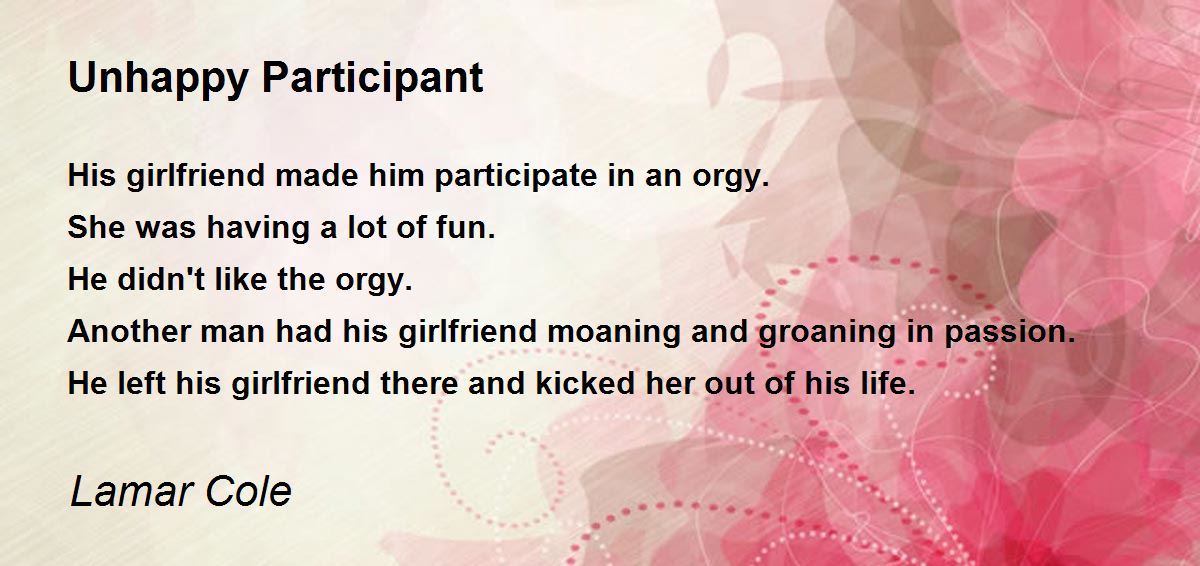 Unhappy Participant

His girlfriend made him participate in an orgy.
She was having a lot of fun.
He didn't like the orgy.
Another man had his girlfriend moaning and groaning in passion.
He left his girlfriend there and kicked her out of his life.

Lamar Cole